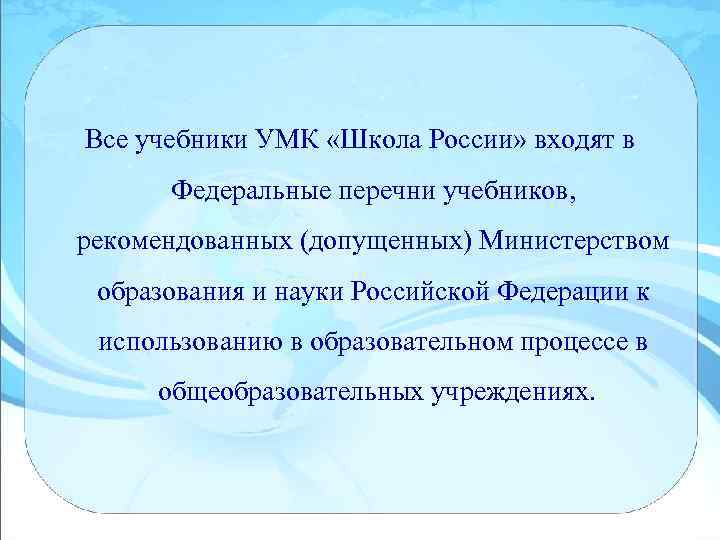 Все учебники УМК «Школа России» входят в Федеральные перечни учебников, рекомендованных (допущенных) Министерством образования и науки Российской Федерации к использованию в образовательном процессе в общеобразовательных учреждениях.